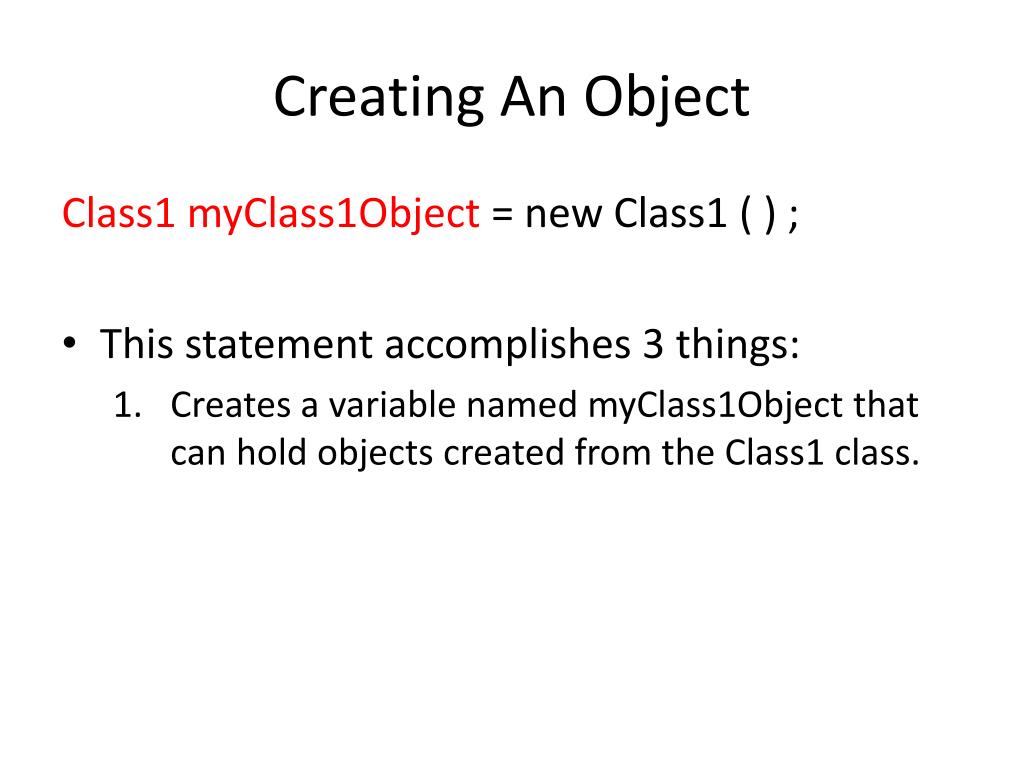 Creating An Object

Class1 myClass1Object = new Class1 ( ) ;

• This statement accomplishes 3 things:
1. Creates a variable named myClass1Object that can hold objects created from the Class1 class.